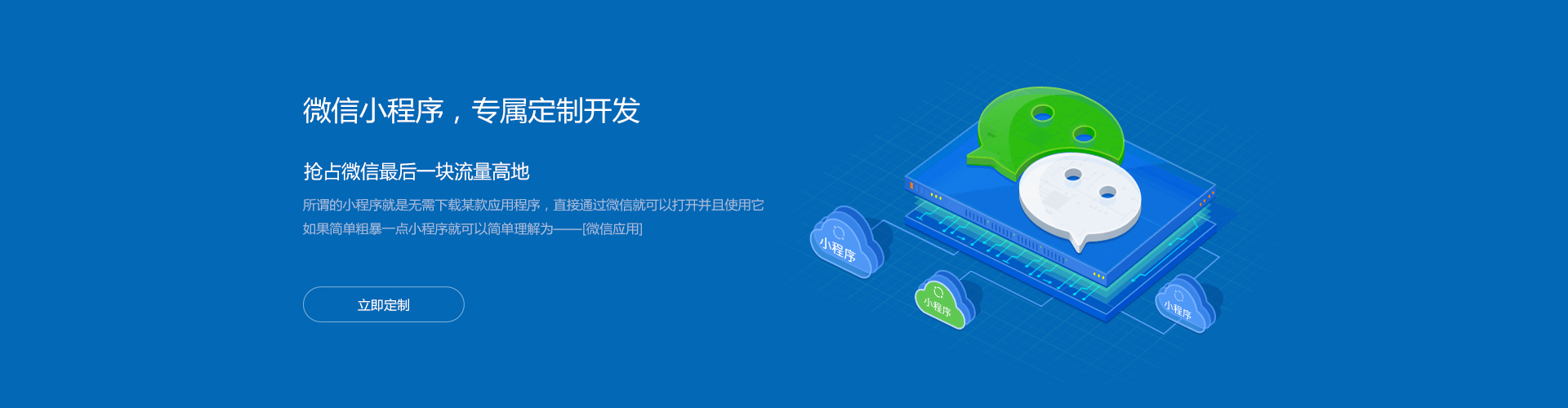 微信小程序，专属定制开发

抢占微信最后一块流量高地

所谓的小程序就是无需下载某款应用程序，直接通过微信就可以打开并且使用它
如果简单粗暴一点小程序就可以简单理解为——[微信应用]

立即定制

小程序

小程序

小程序